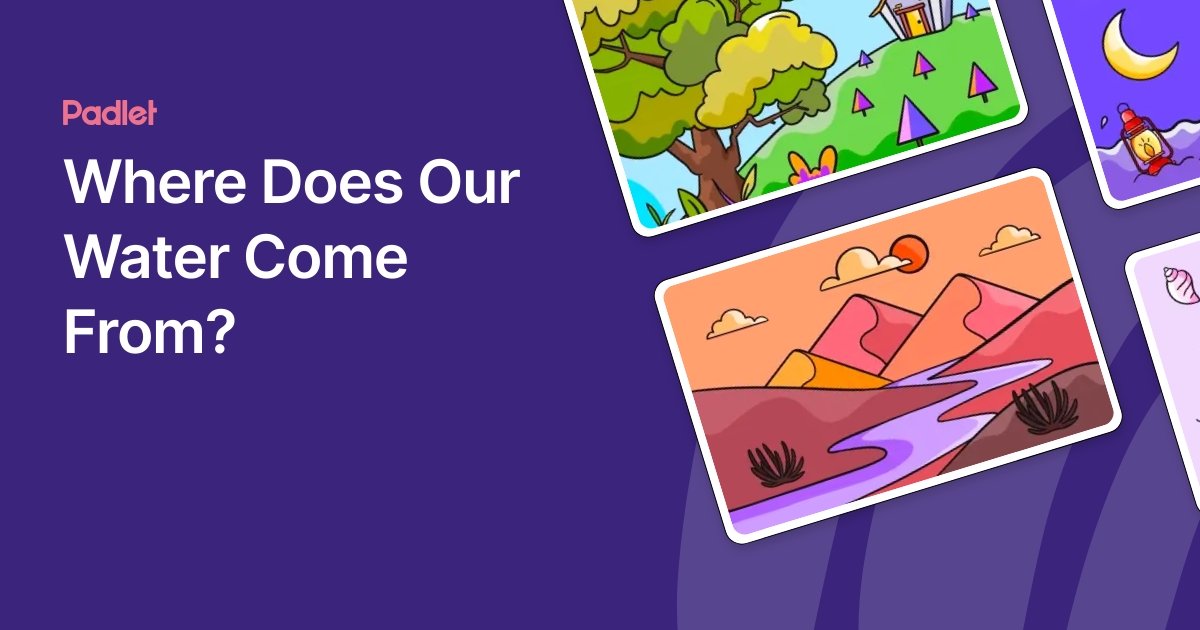 Padlet

Where Does Our Water Come From?